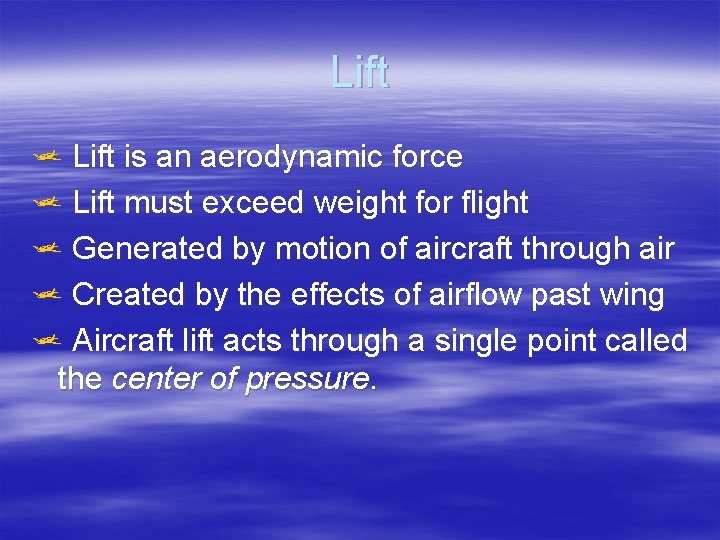 Lift

Lift is an aerodynamic force
Lift must exceed weight for flight
Generated by motion of aircraft through air
Created by the effects of airflow past wing
Aircraft lift acts through a single point called the center of pressure.